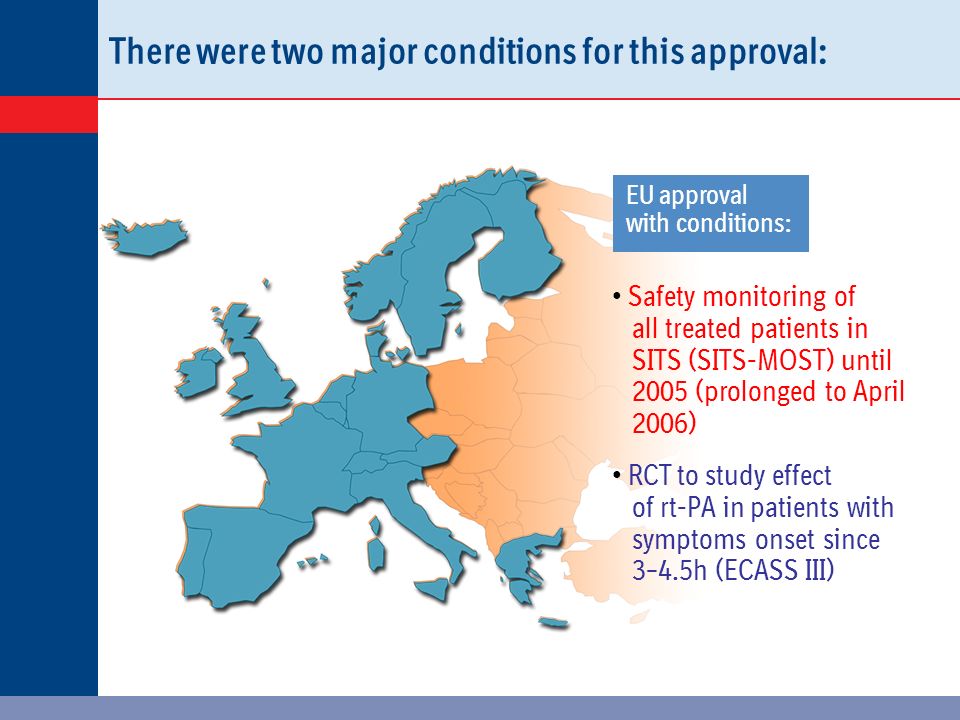 There were two major conditions for this approval:

EU approval with conditions:

• Safety monitoring of all treated patients in SITS (SITS-MOST) until 2005 (prolonged to April 2006)

• RCT to study effect of rt-PA in patients with symptoms onset since 3–4.5h (ECASS III)